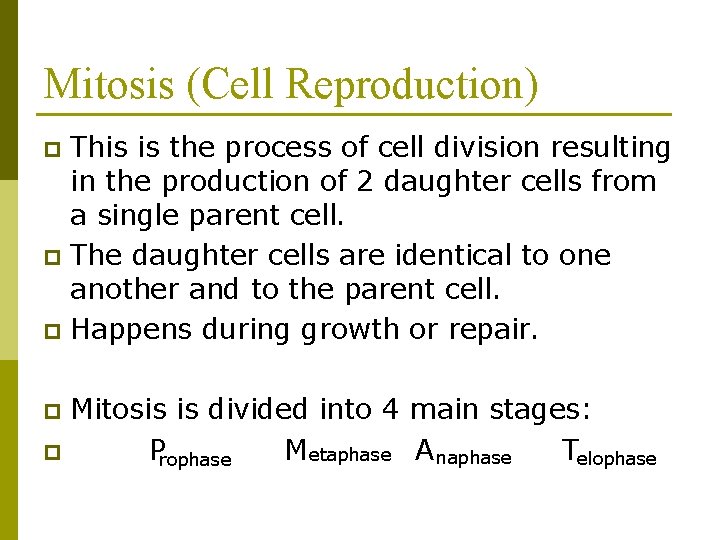 Mitosis (Cell Reproduction)

This is the process of cell division resulting in the production of 2 daughter cells from a single parent cell.

The daughter cells are identical to one another and to the parent cell.

Happens during growth or repair.

Mitosis is divided into 4 main stages:

Prophase Metaphase Anaphase Telophase